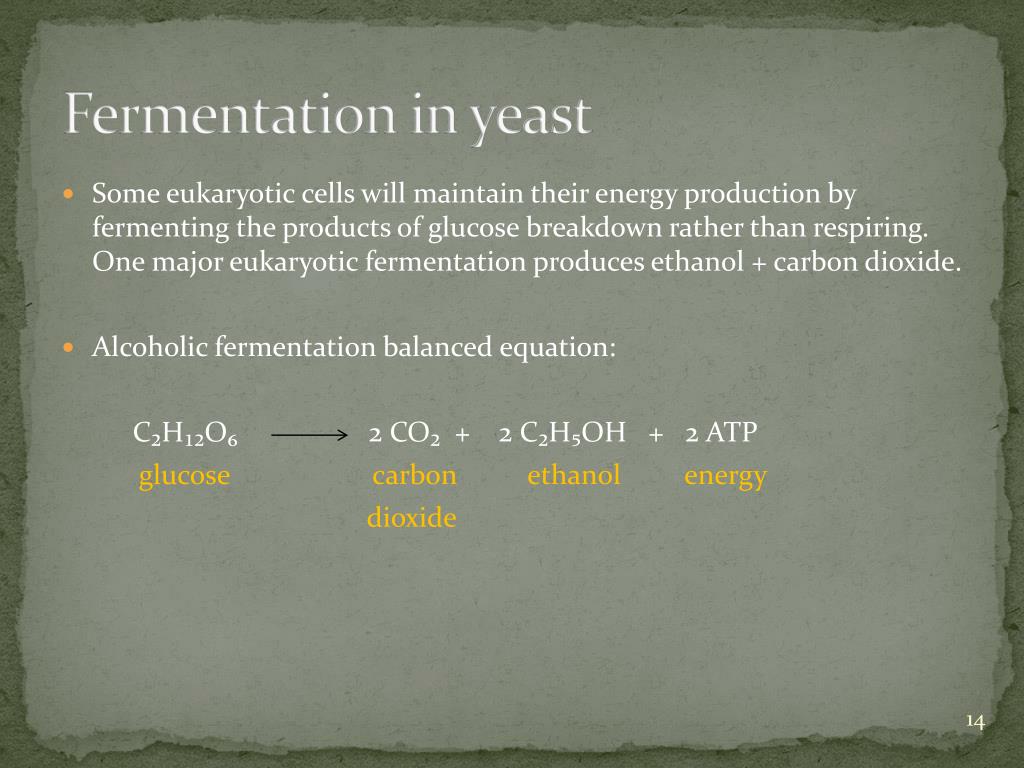 Fermentation in yeast

Some eukaryotic cells will maintain their energy production by fermenting the products of glucose breakdown rather than respiring. One major eukaryotic fermentation produces ethanol + carbon dioxide.

Alcoholic fermentation balanced equation:

$C_2H_{12}O_6 \longrightarrow 2\ CO_2 + 2\ C_2H_5OH + 2\ ATP$

glucose carbon dioxide ethanol energy

14